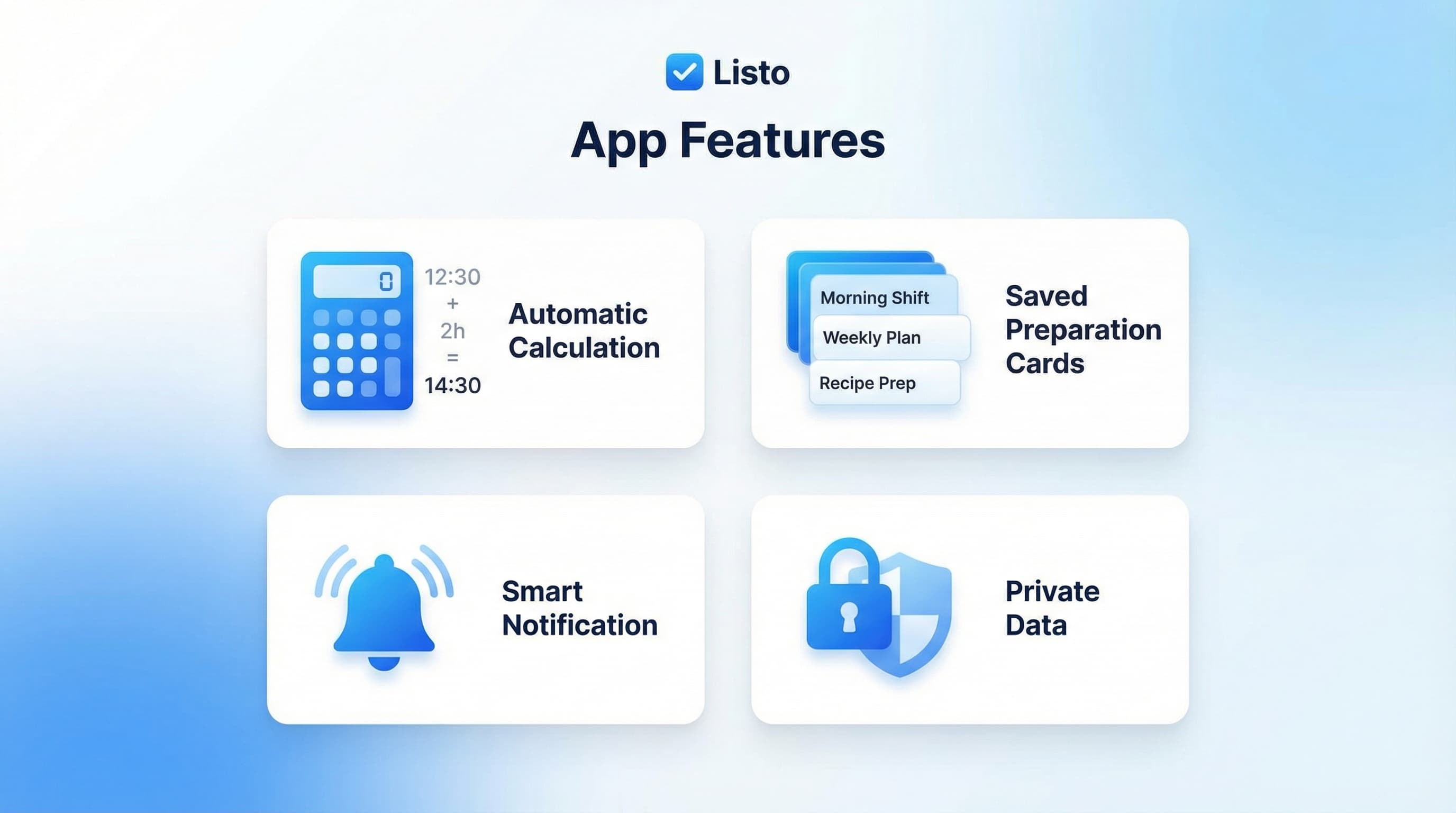 Listo

App Features

0

12:30
+
2h
=
14:30

Automatic Calculation

Morning Shift
Weekly Plan
Recipe Prep

Saved Preparation Cards

Smart Notification

Private Data